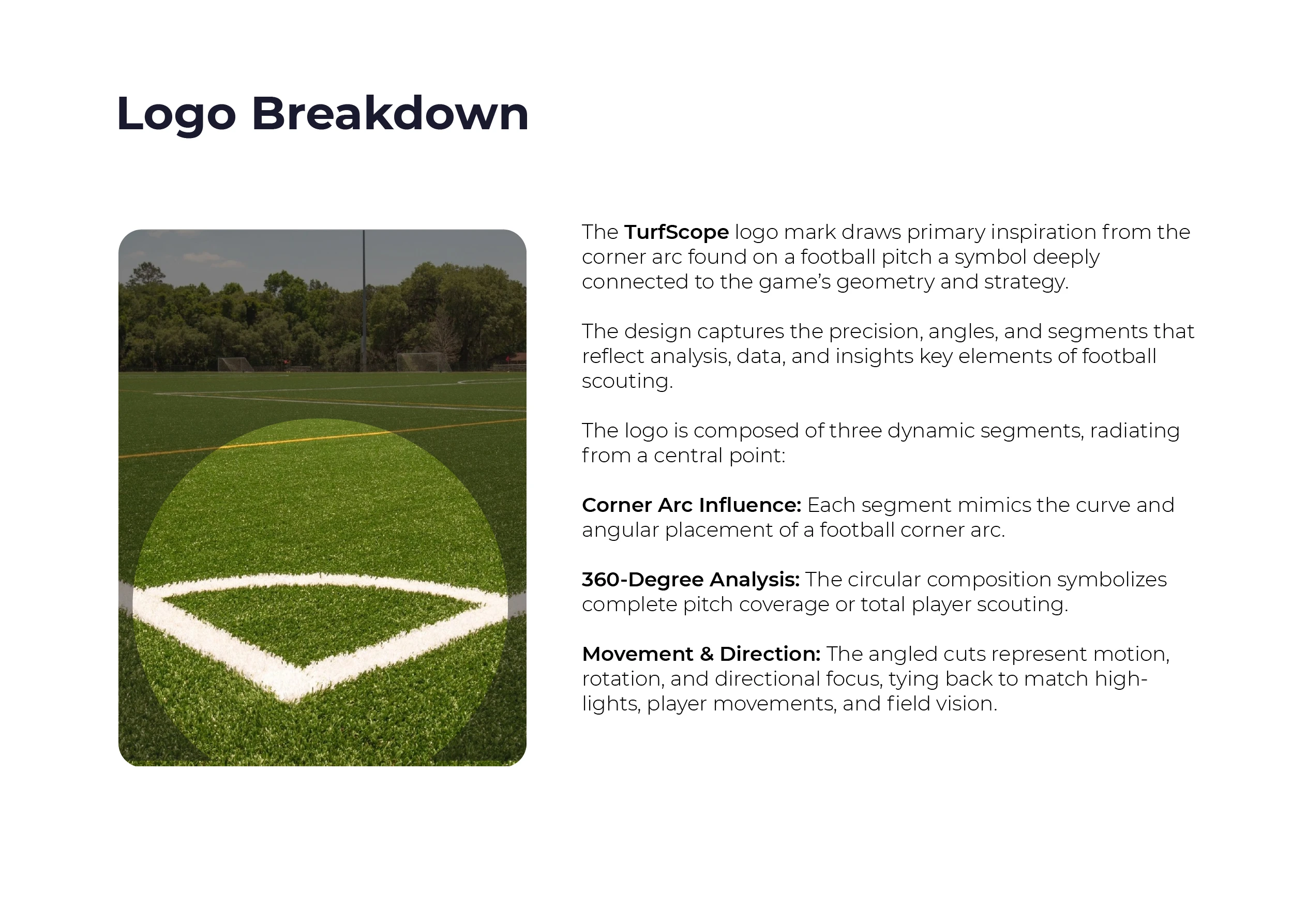 Logo Breakdown

The TurfScope logo mark draws primary inspiration from the corner arc found on a football pitch a symbol deeply connected to the game's geometry and strategy.

The design captures the precision, angles, and segments that reflect analysis, data, and insights key elements of football scouting.

The logo is composed of three dynamic segments, radiating from a central point:

Corner Arc Influence: Each segment mimics the curve and angular placement of a football corner arc.

360-Degree Analysis: The circular composition symbolizes complete pitch coverage or total player scouting.

Movement & Direction: The angled cuts represent motion, rotation, and directional focus, tying back to match highlights, player movements, and field vision.